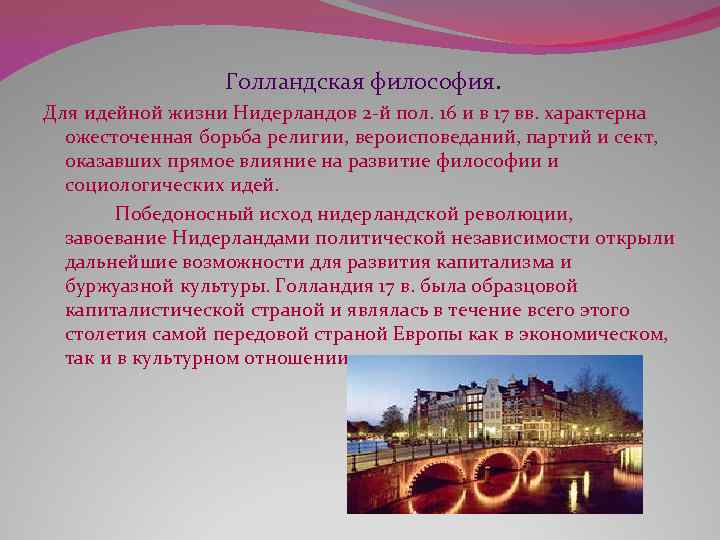 Голландская философия.

Для идейной жизни Нидерландов 2-й пол. 16 и в 17 вв. характерна ожесточенная борьба религии, вероисповеданий, партий и сект, оказавших прямое влияние на развитие философии и социологических идей.

Победоносный исход нидерландской революции, завоевание Нидерландами политической независимости открыли дальнейшие возможности для развития капитализма и буржуазной культуры. Голландия 17 в. была образцовой капиталистической страной и являлась в течение всего этого столетия самой передовой страной Европы как в экономическом, так и в культурном отношении